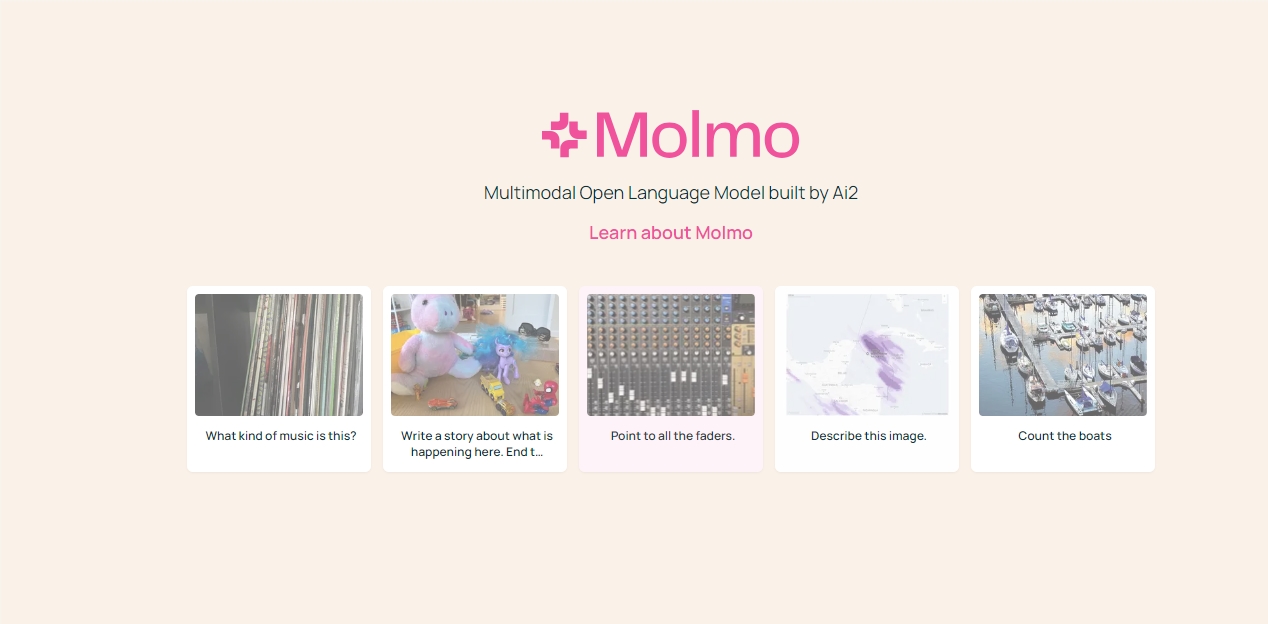 Molmo

Multimodal Open Language Model built by Ai2

Learn about Molmo

What kind of music is this?

Write a story about what is happening here. End t...

Point to all the faders.

Describe this image.

Count the boats